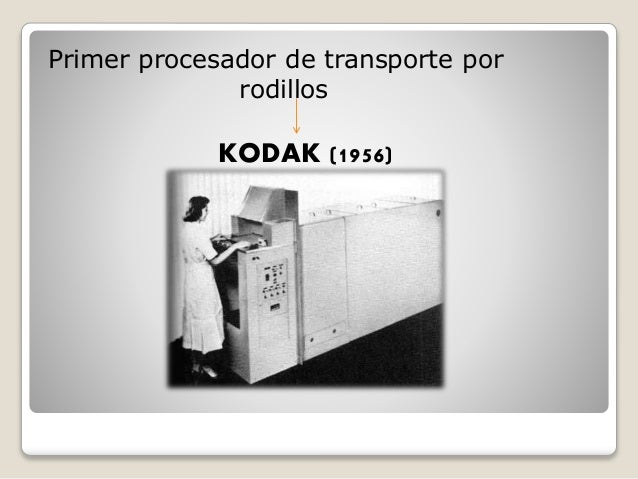 Primer procesador de transporte por rodillos

KODAK (1956)